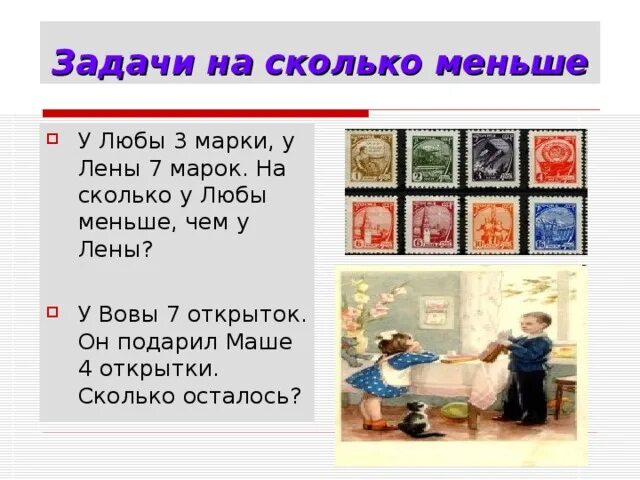 Задачи на сколько меньше

У Любы 3 марки, у Лены 7 марок. На сколько у Любы меньше, чем у Лены?

У Вовы 7 открыток. Он подарил Маше 4 открытки. Сколько осталось?